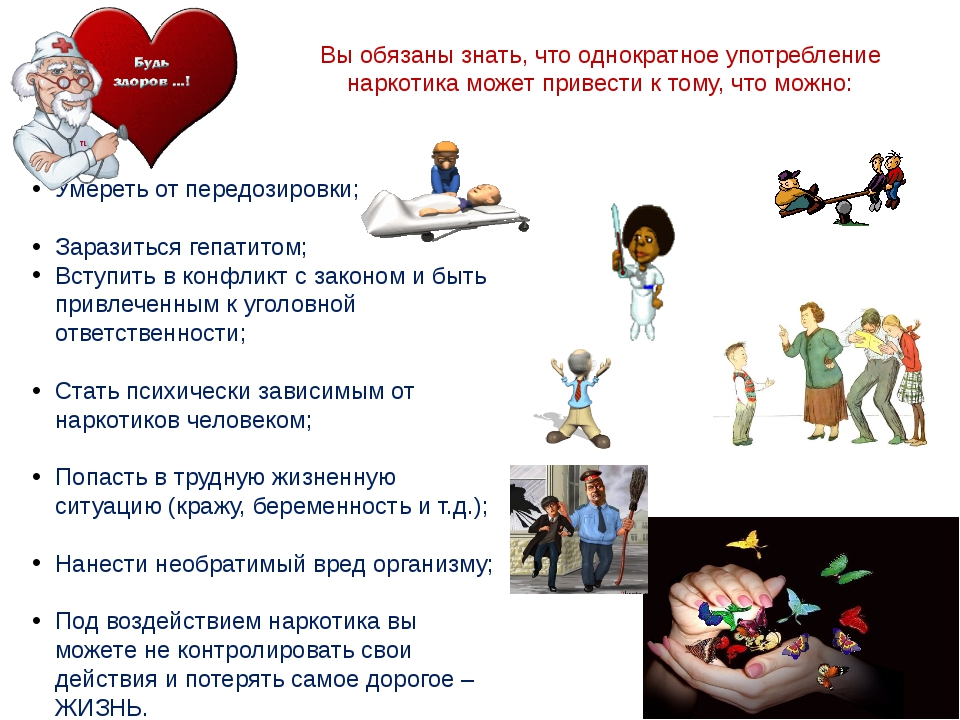 Будь здоров ...!

Вы обязаны знать, что однократное употребление наркотика может привести к тому, что можно:

• Умереть от передозировки;

• Заразиться гепатитом;
• Вступить в конфликт с законом и быть привлеченным к уголовной ответственности;

• Стать психически зависимым от наркотиков человеком;

• Попасть в трудную жизненную ситуацию (кражу, беременность и т.д.);

• Нанести необратимый вред организму;

• Под воздействием наркотика вы можете не контролировать свои действия и потерять самое дорогое – ЖИЗНЬ.